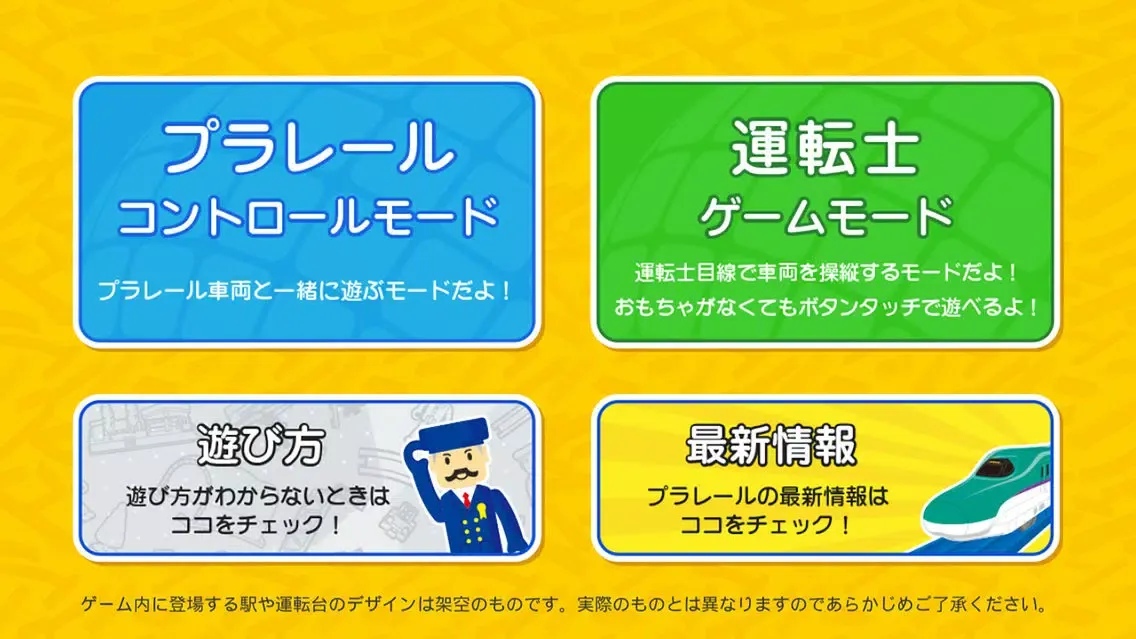 プラレール
コントロールモード
プラレール車両と一緒に遊ぶモードだよ！

運転士
ゲームモード
運転士目線で車両を操縦するモードだよ！
おもちゃがなくてもボタンタッチで遊べるよ！

遊び方
遊び方がわからないときは
ココをチェック！

最新情報
プラレールの最新情報は
ココをチェック！

ゲーム内に登場する駅や運転台のデザインは架空のものです。実際のものとは異なりますのであらかじめご了承ください。